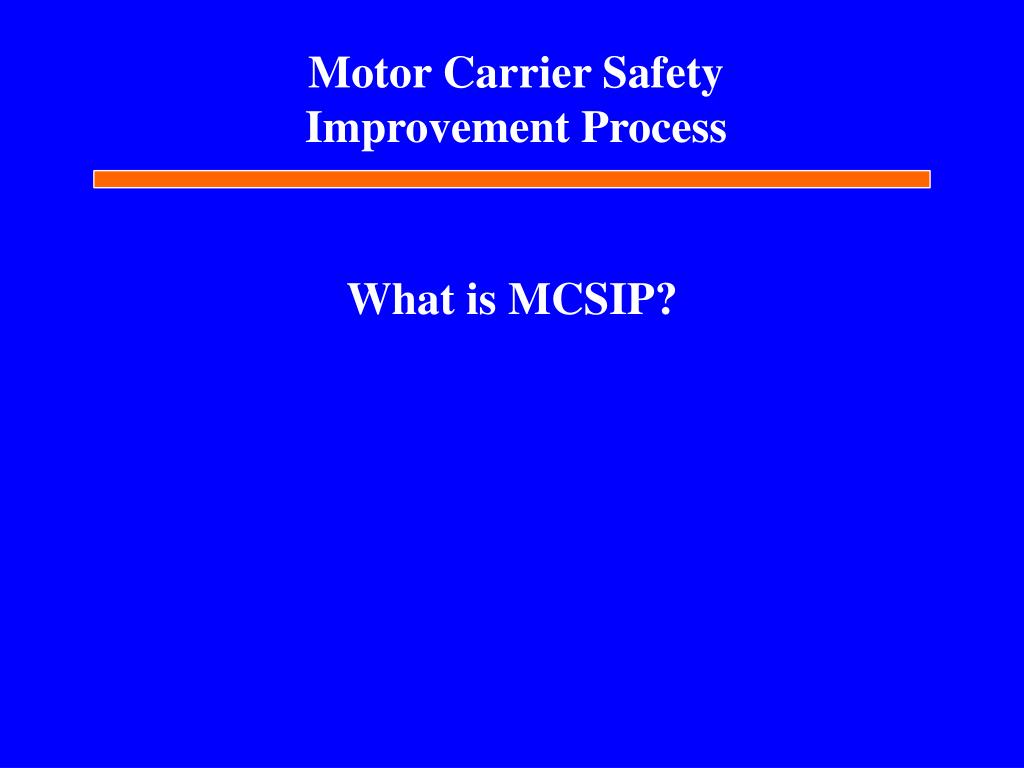 Motor Carrier Safety
Improvement Process

What is MCSIP?